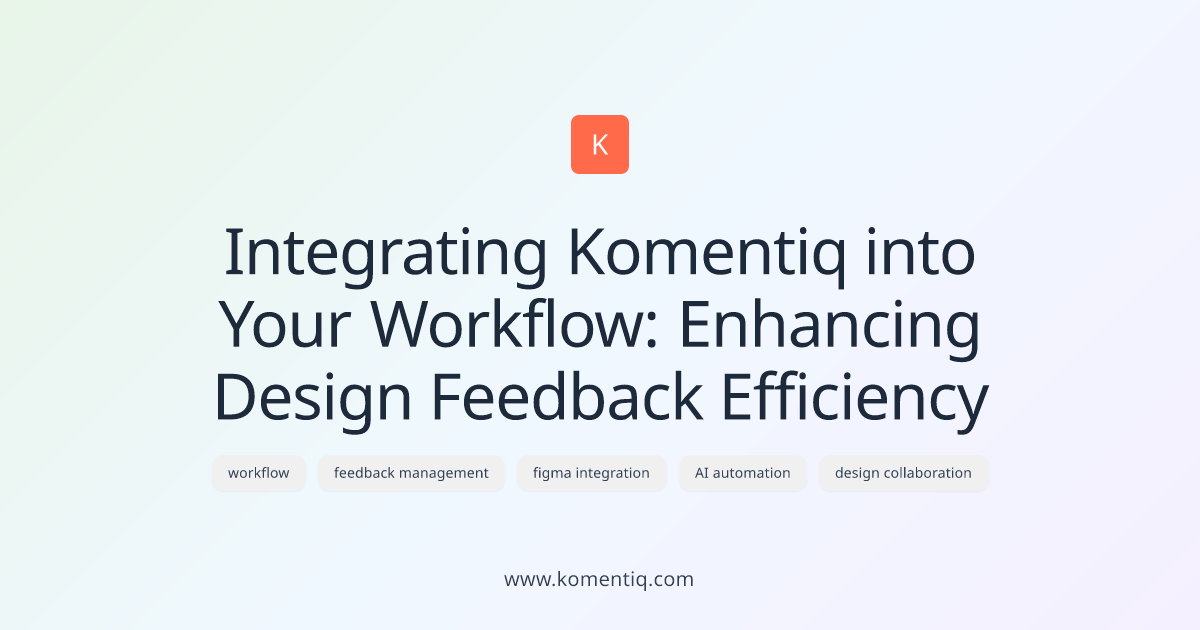 K

Integrating Komentiq into Your Workflow: Enhancing Design Feedback Efficiency

workflow

feedback management

figma integration

AI automation

design collaboration

www.komentiq.com